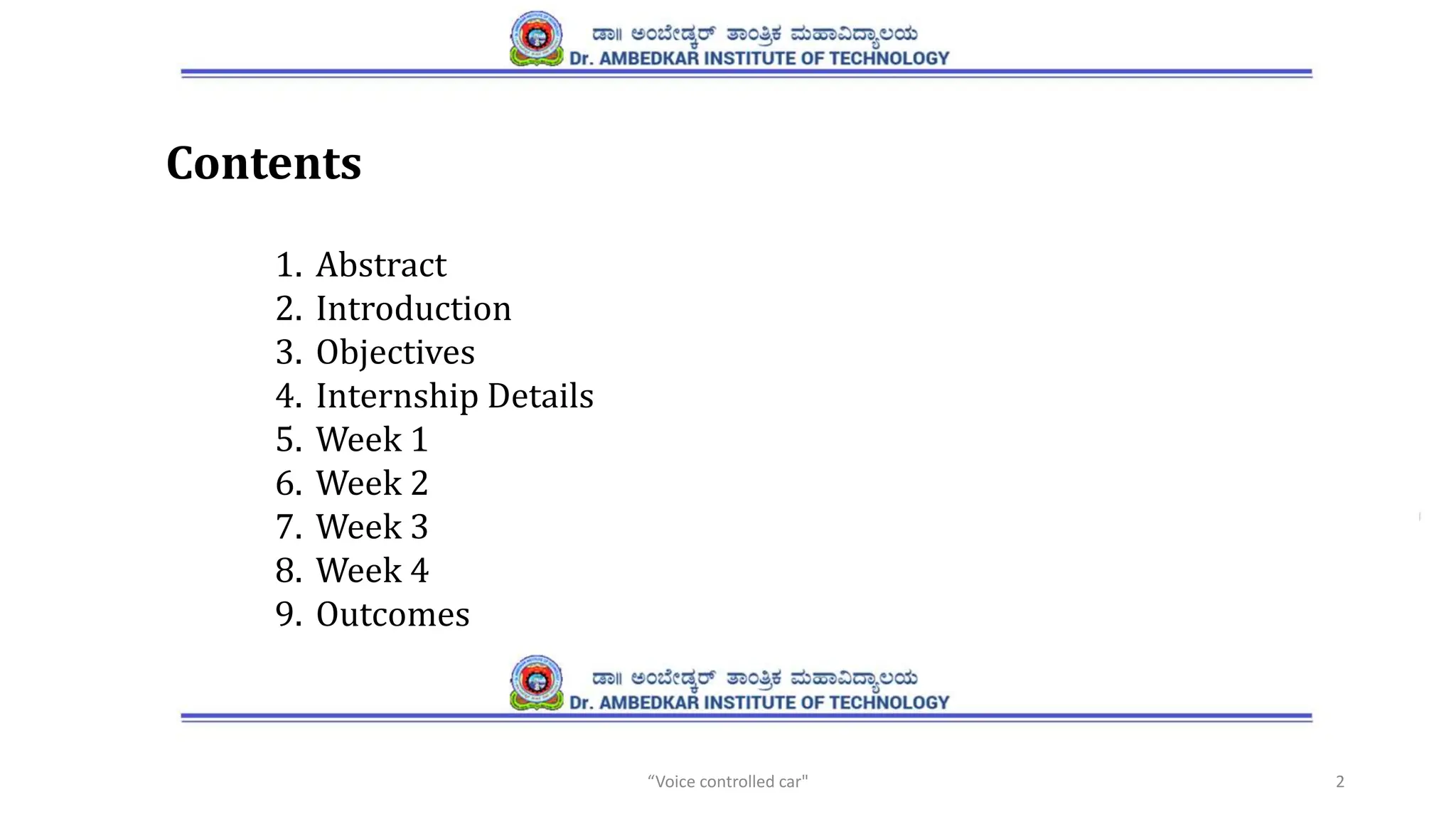 ಡಾ॥ ಅಂಬೇಡ್ಕರ್ ತಾಂತ್ರಿಕ ಮಹಾವಿದ್ಯಾಲಯ
Dr. AMBEDKAR INSTITUTE OF TECHNOLOGY

Contents

1. Abstract
2. Introduction
3. Objectives
4. Internship Details
5. Week 1
6. Week 2
7. Week 3
8. Week 4
9. Outcomes

ಡಾ॥ ಅಂಬೇಡ್ಕರ್ ತಾಂತ್ರಿಕ ಮಹಾವಿದ್ಯಾಲಯ
Dr. AMBEDKAR INSTITUTE OF TECHNOLOGY

“Voice controlled car"

2